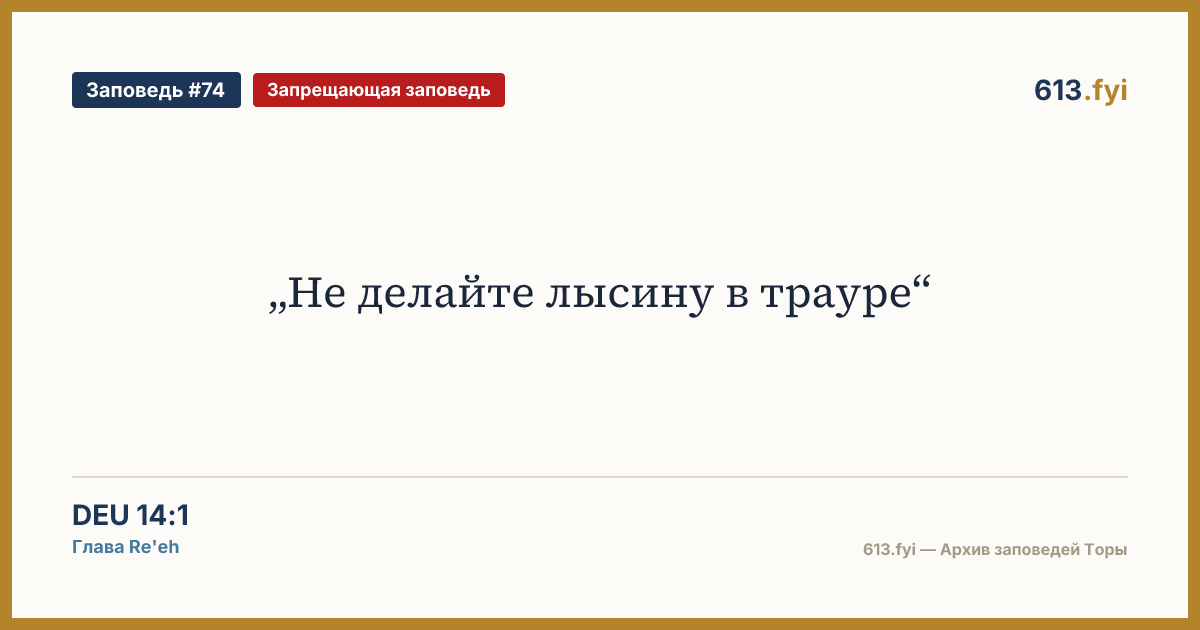 Заповедь #74
Запрещающая заповедь

613.fyi

„Не делайте лысину в трауре“

DEU 14:1
Глава Re'eh

613.fyi — Архив заповедей Торы